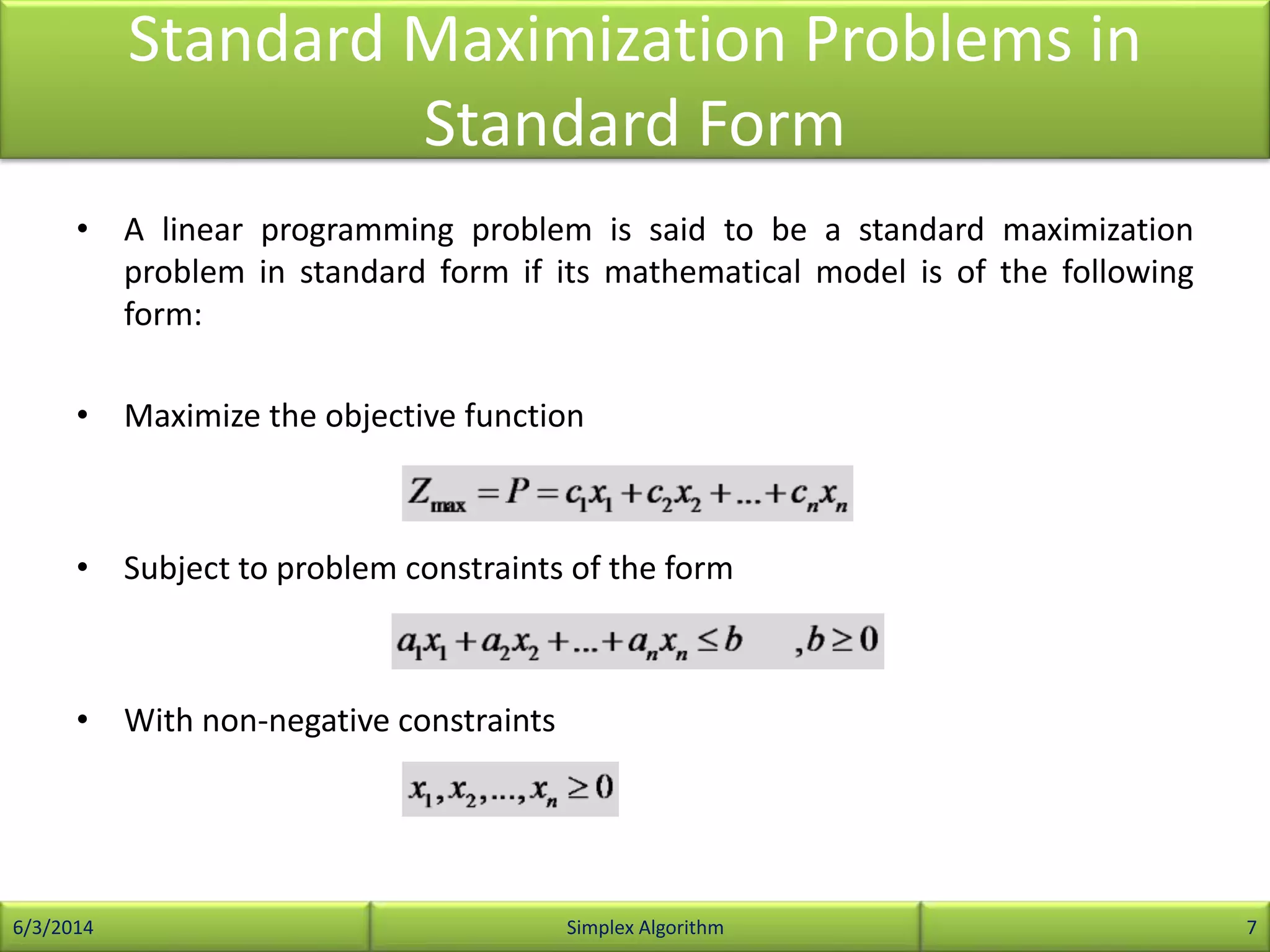 Standard Maximization Problems in Standard Form

• A linear programming problem is said to be a standard maximization problem in standard form if its mathematical model is of the following form:

• Maximize the objective function

$Z_{\max} = P = c_1x_1 + c_2x_2 + ... + c_nx_n$

• Subject to problem constraints of the form

$a_1x_1 + a_2x_2 + ... + a_nx_n \leq b \quad ,b \geq 0$

• With non-negative constraints

$x_1, x_2, ..., x_n \geq 0$

6/3/2014

Simplex Algorithm

7